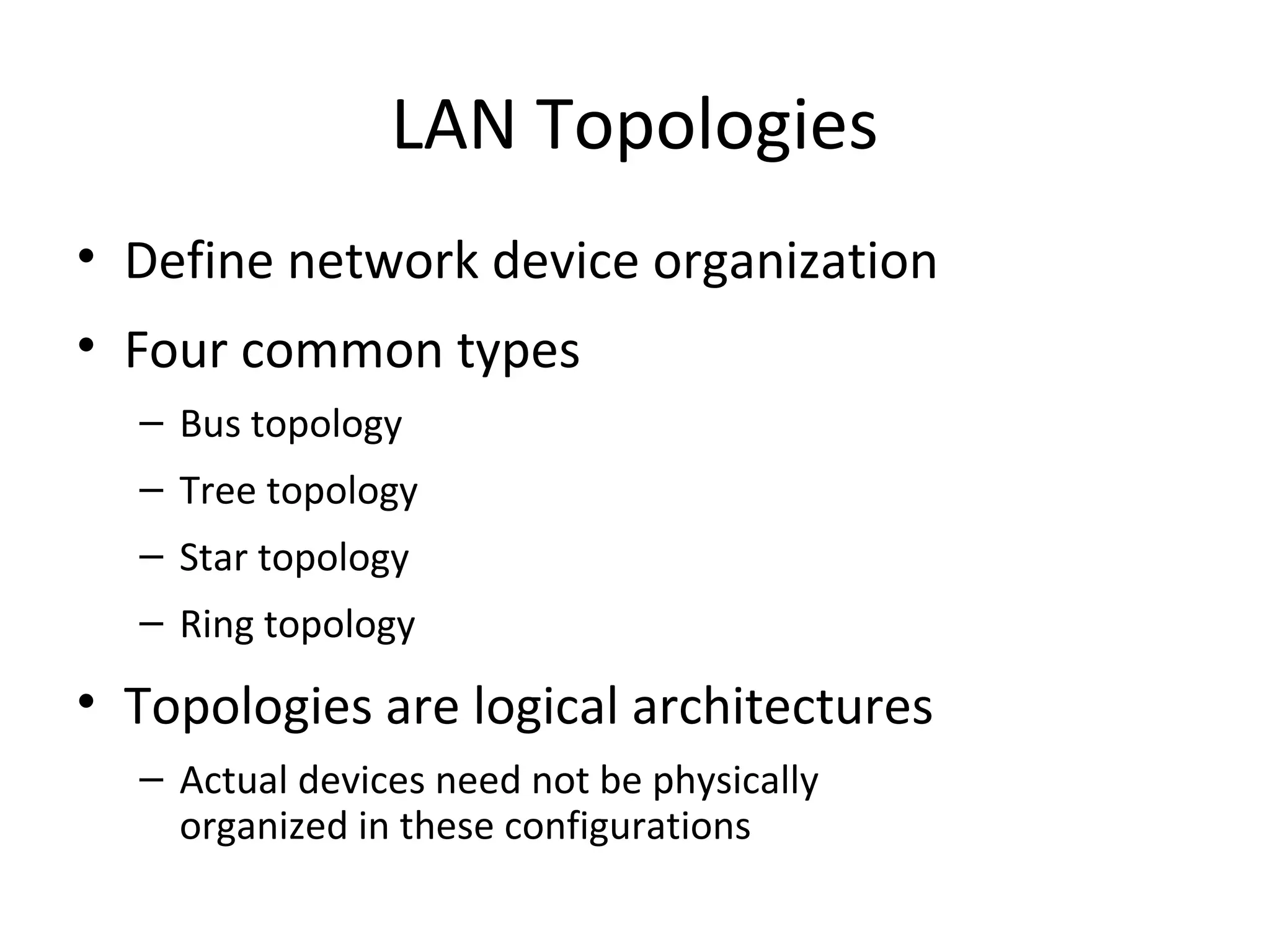 LAN Topologies

• Define network device organization
• Four common types
  – Bus topology
  – Tree topology
  – Star topology
  – Ring topology
• Topologies are logical architectures
  – Actual devices need not be physically organized in these configurations